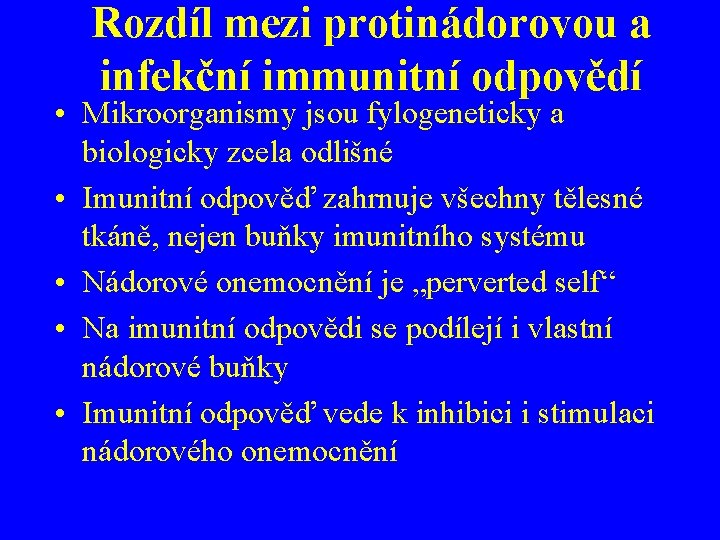 Rozdíl mezi protinádorovou a infekční immunitní odpovědí

• Mikroorganismy jsou fylogeneticky a biologicky zcela odlišné
• Imunitní odpověď zahrnuje všechny tělesné tkáně, nejen buňky imunitního systému
• Nádorové onemocnění je „perverted self“
• Na imunitní odpovědi se podílejí i vlastní nádorové buňky
• Imunitní odpověď vede k inhibici i stimulaci nádorového onemocnění